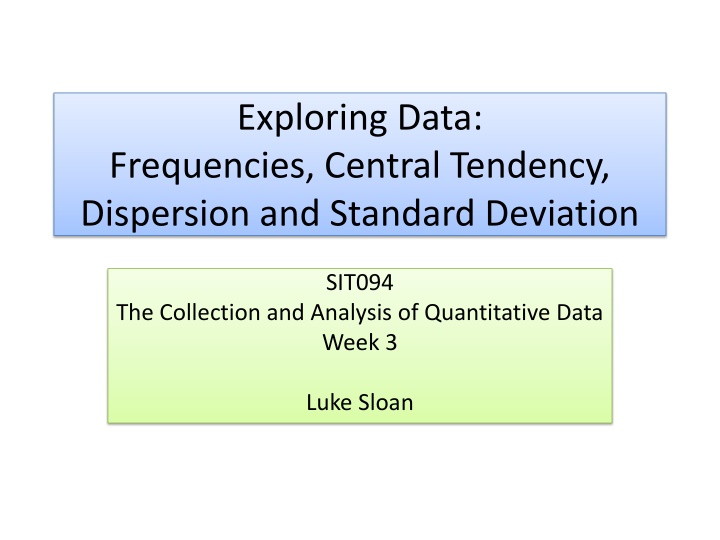 Exploring Data:
Frequencies, Central Tendency, Dispersion and Standard Deviation

SIT094
The Collection and Analysis of Quantitative Data
Week 3

Luke Sloan